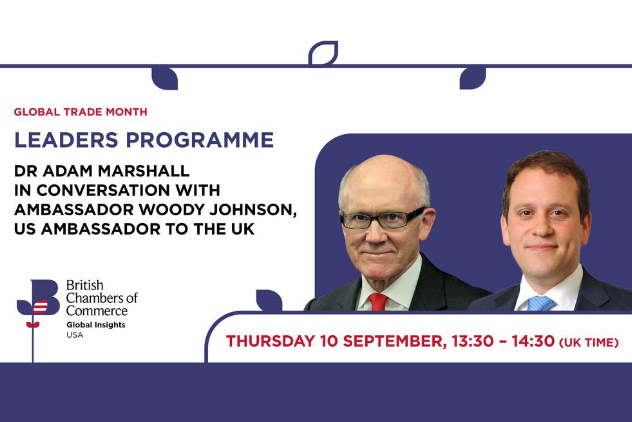 GLOBAL TRADE MONTH

LEADERS PROGRAMME

DR ADAM MARSHALL IN CONVERSATION WITH AMBASSADOR WOODY JOHNSON, US AMBASSADOR TO THE UK

British Chambers of Commerce
Global Insights
USA

THURSDAY 10 SEPTEMBER, 13:30 – 14:30 (UK TIME)